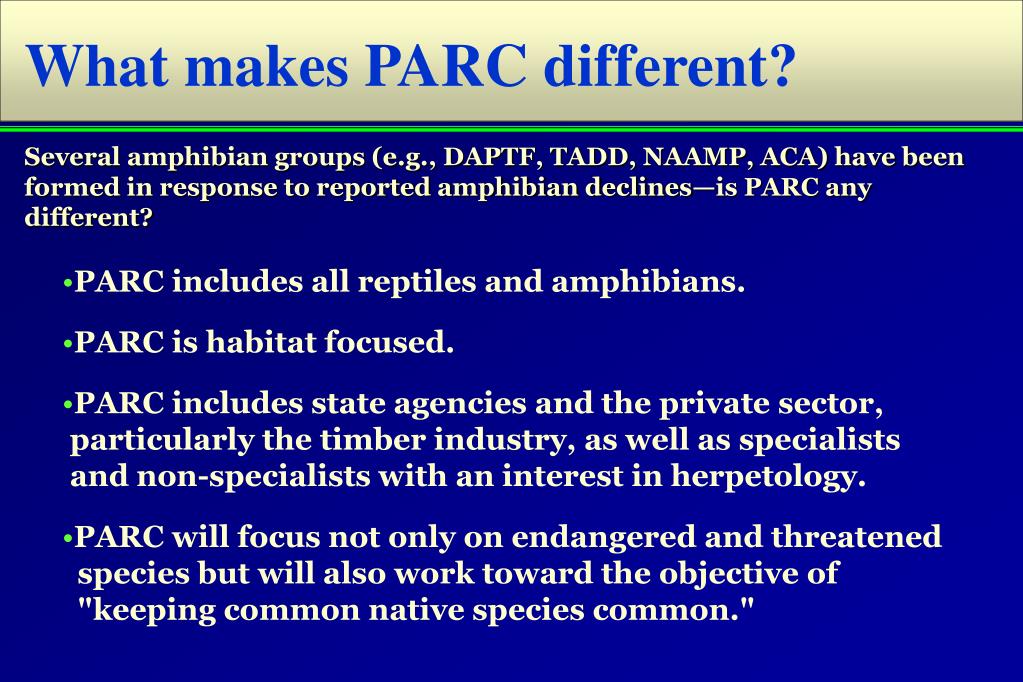 What makes PARC different?

Several amphibian groups (e.g., DAPTF, TADD, NAAMP, ACA) have been formed in response to reported amphibian declines—is PARC any different?

•PARC includes all reptiles and amphibians.

•PARC is habitat focused.

•PARC includes state agencies and the private sector, particularly the timber industry, as well as specialists and non-specialists with an interest in herpetology.

•PARC will focus not only on endangered and threatened species but will also work toward the objective of "keeping common native species common."